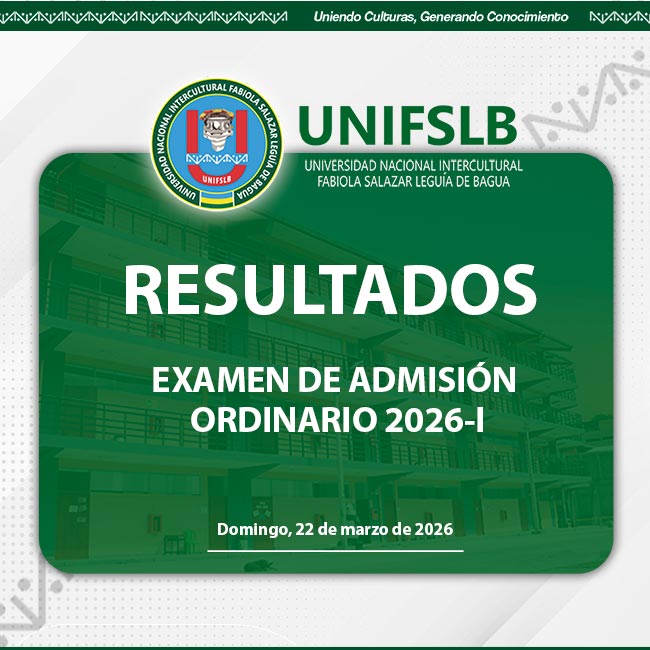 Uniendo Culturas, Generando Conocimiento

UNIVERSIDAD NACIONAL INTERCULTURAL FABIOLA SALAZAR LEGUÍA DE BAGUA
UNIFSLB

UNIFSLB
UNIVERSIDAD NACIONAL INTERCULTURAL FABIOLA SALAZAR LEGUÍA DE BAGUA

RESULTADOS

EXAMEN DE ADMISIÓN ORDINARIO 2026-I

Domingo, 22 de marzo de 2026